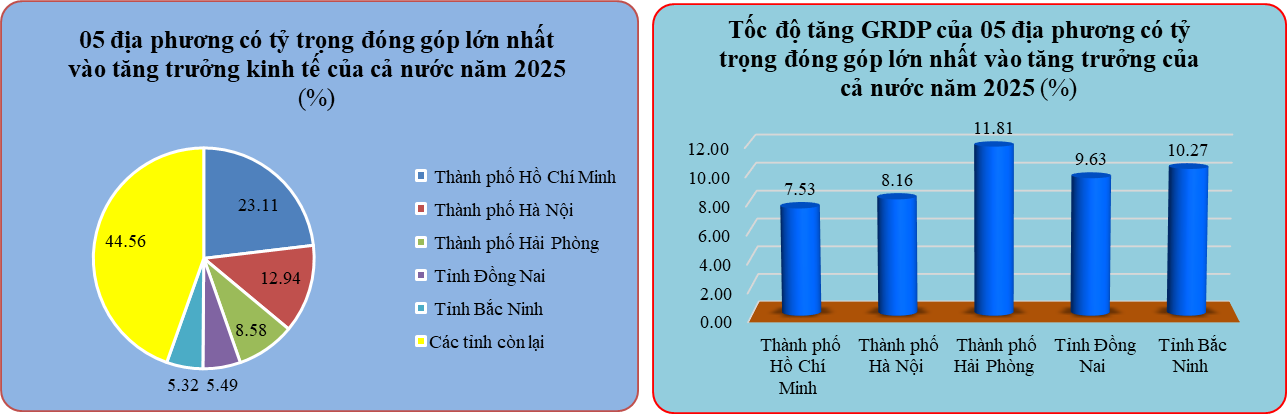 05 địa phương có tỷ trọng đóng góp lớn nhất vào tăng trưởng kinh tế của cả nước năm 2025 (%)

23.11
12.94
8.58
5.49
5.32
44.56

Thành phố Hồ Chí Minh
Thành phố Hà Nội
Thành phố Hải Phòng
Tỉnh Đồng Nai
Tỉnh Bắc Ninh
Các tỉnh còn lại

Tốc độ tăng GRDP của 05 địa phương có tỷ trọng đóng góp lớn nhất vào tăng trưởng của cả nước năm 2025 (%)

12.00
10.00
8.00
6.00
4.00
2.00
0.00

7.53
8.16
11.81
9.63
10.27

Thành phố Hồ Chí Minh
Thành phố Hà Nội
Thành phố Hải Phòng
Tỉnh Đồng Nai
Tỉnh Bắc Ninh